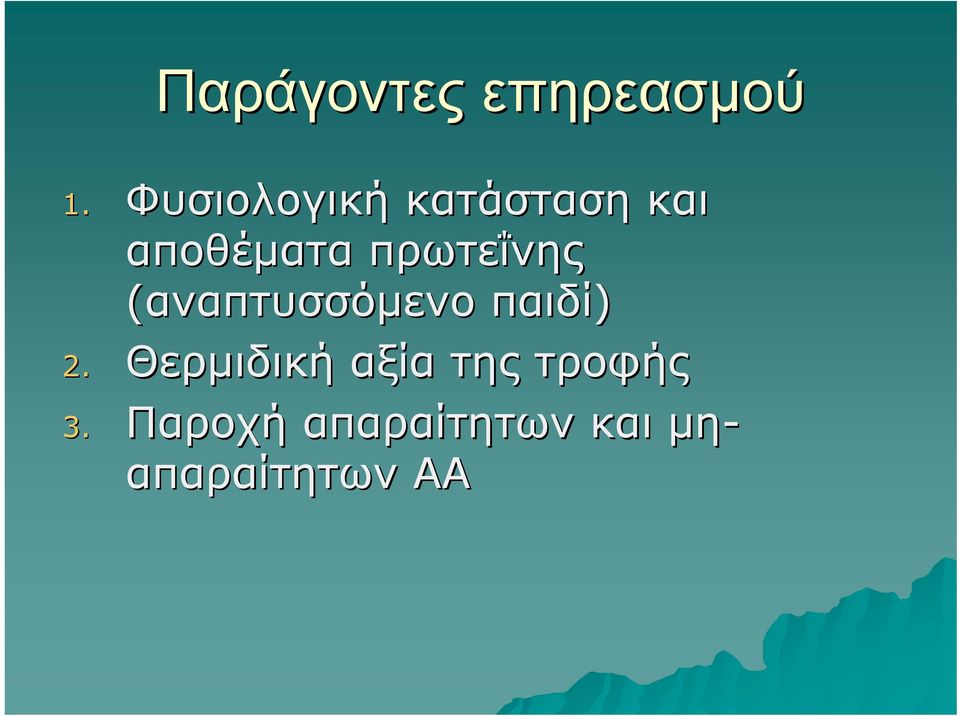 Παράγοντες επηρεασμού

1. Φυσιολογική κατάσταση και αποθέματα πρωτεΐνης (αναπτυσσόμενο παιδί)
2. Θερμιδική αξία της τροφής
3. Παροχή απαραίτητων και μη-απαραίτητων ΑΑ